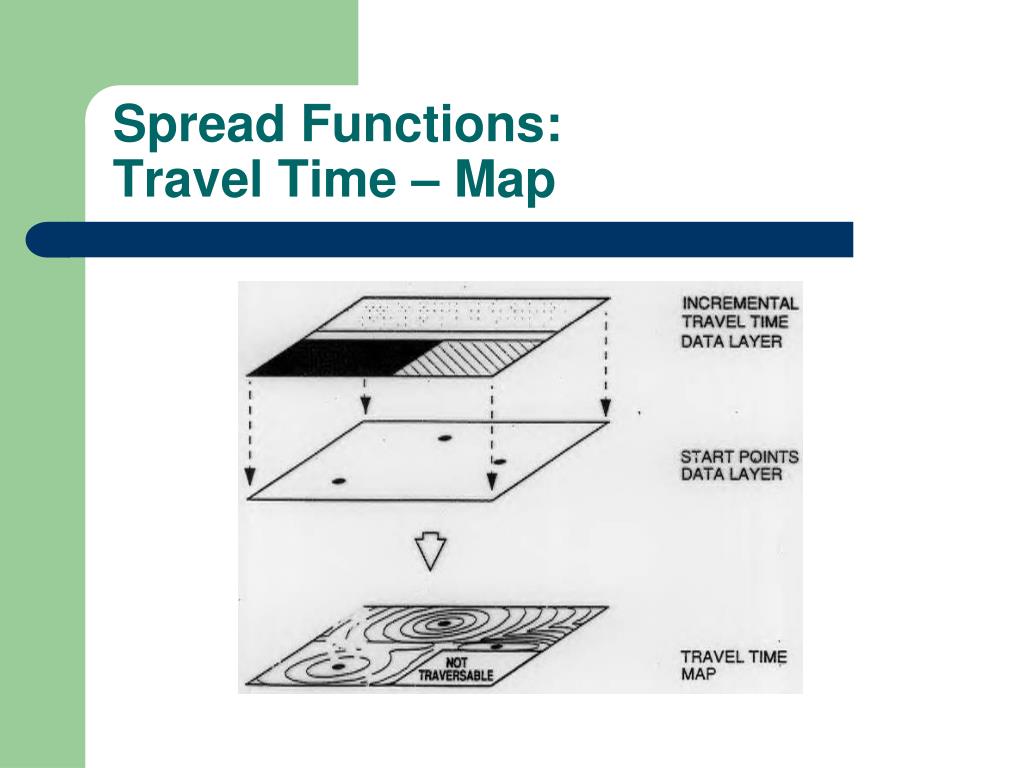 Spread Functions:
Travel Time – Map

INCREMENTAL TRAVEL TIME DATA LAYER

START POINTS DATA LAYER

NOT TRAVERSABLE

TRAVEL TIME MAP